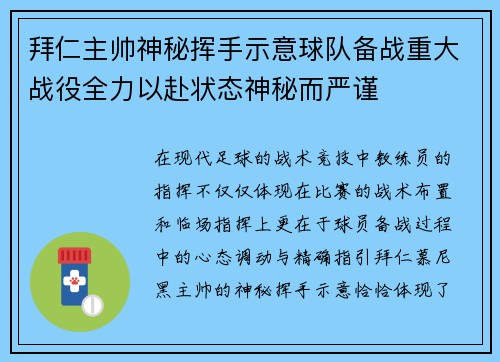 拜仁主帅神秘挥手示意球队备战重大战役全力以赴状态神秘而严谨

在现代足球的战术竞技中教练员的指挥不仅仅体现在比赛的战术布置和临场指挥上更在于球员备战过程中的心态调动与精确指引拜仁慕尼黑主帅的神秘挥手示意恰恰体现了